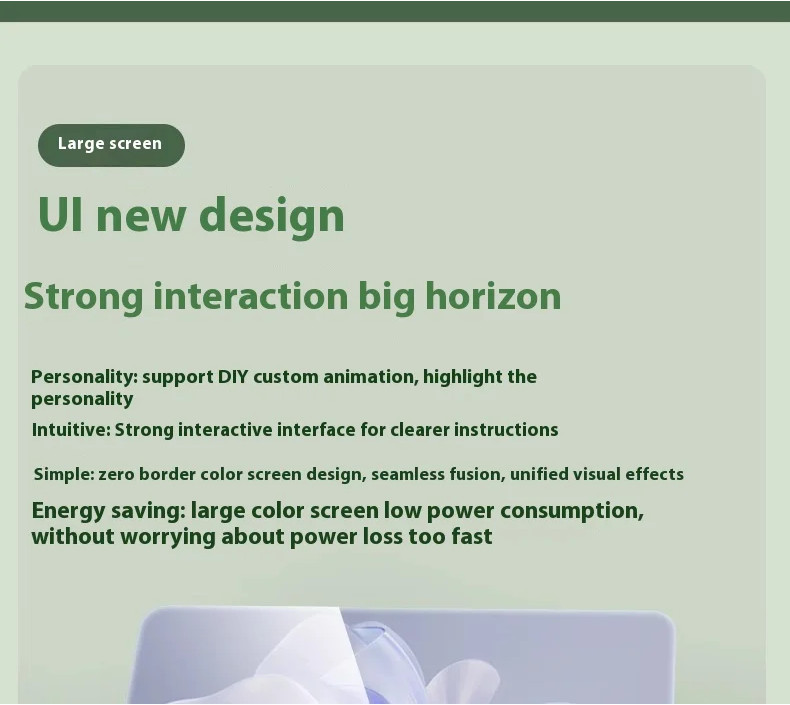 Large screen

UI new design

Strong interaction big horizon

Personality: support DIY custom animation, highlight the personality

Intuitive: Strong interactive interface for clearer instructions

Simple: zero border color screen design, seamless fusion, unified visual effects

Energy saving: large color screen low power consumption, without worrying about power loss too fast